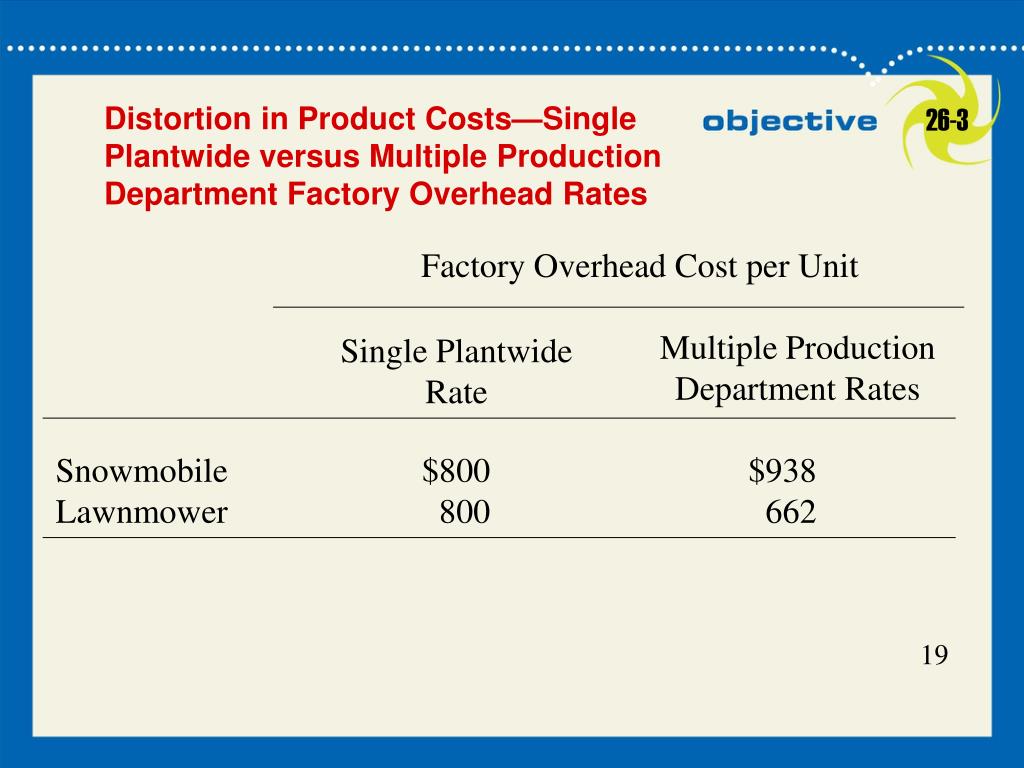 Distortion in Product Costs—Single Plantwide versus Multiple Production Department Factory Overhead Rates

objective 26-3

Factory Overhead Cost per Unit

| | Single Plantwide Rate | Multiple Production Department Rates |
|---|---|---|
| Snowmobile | \$800 | \$938 |
| Lawnmower | 800 | 662 |

19